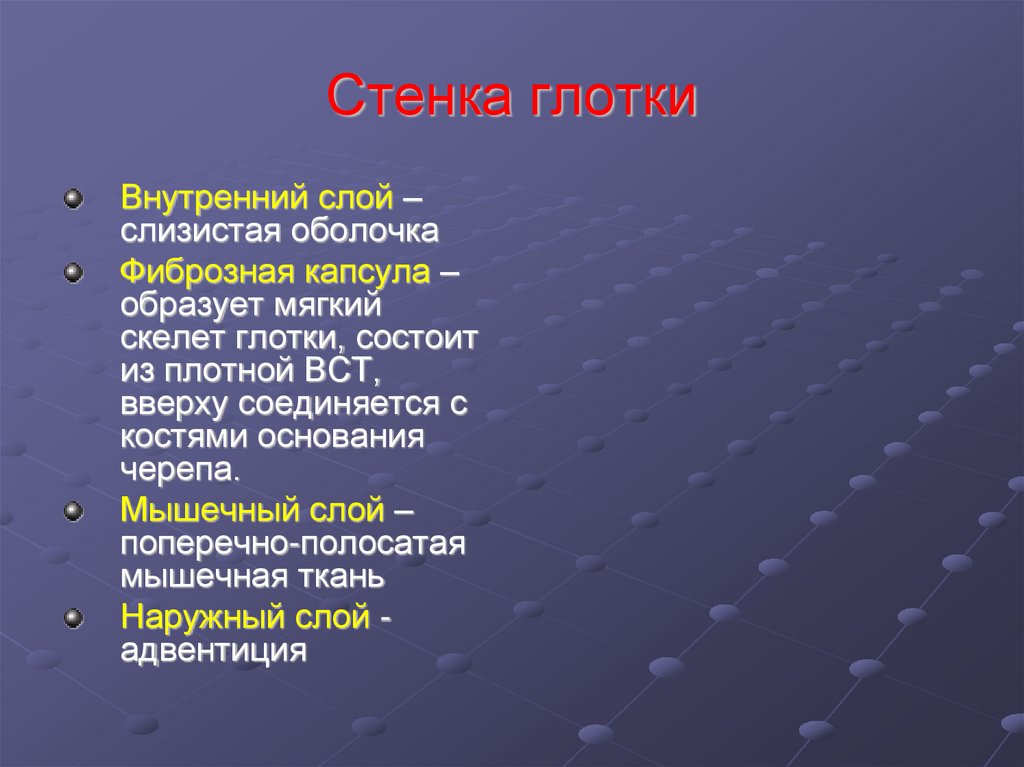 Стенка глотки

Внутренний слой – слизистая оболочка

Фиброзная капсула – образует мягкий скелет глотки, состоит из плотной ВСТ, вверху соединяется с костями основания черепа.

Мышечный слой – поперечно-полосатая мышечная ткань

Наружный слой - адвентиция